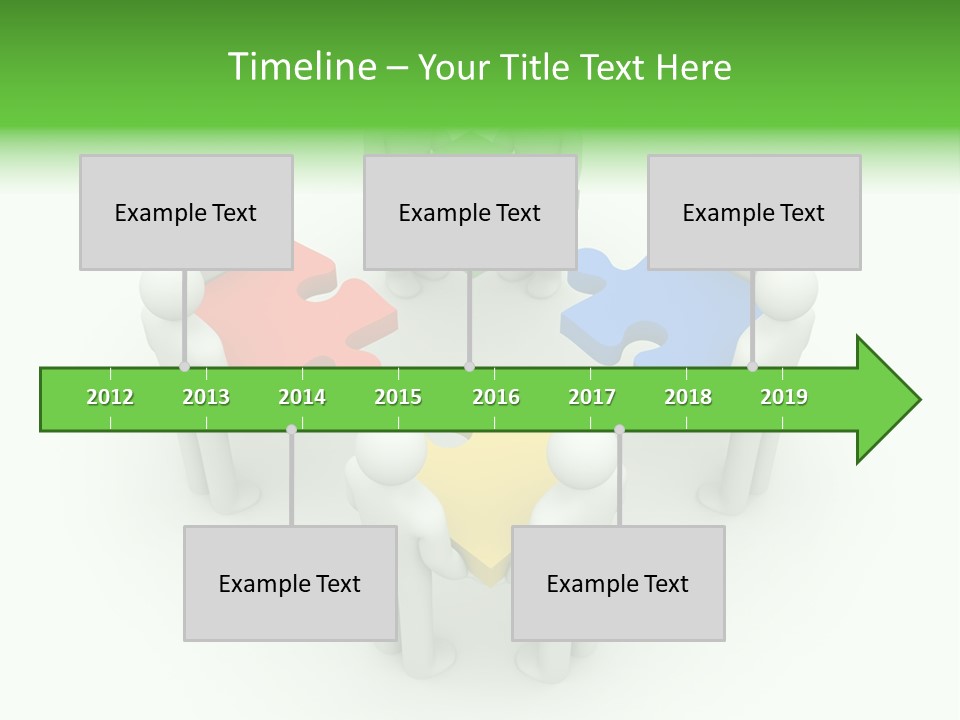 Timeline – Your Title Text Here

Example Text

Example Text

Example Text

2012 2013 2014 2015 2016 2017 2018 2019

Example Text

Example Text